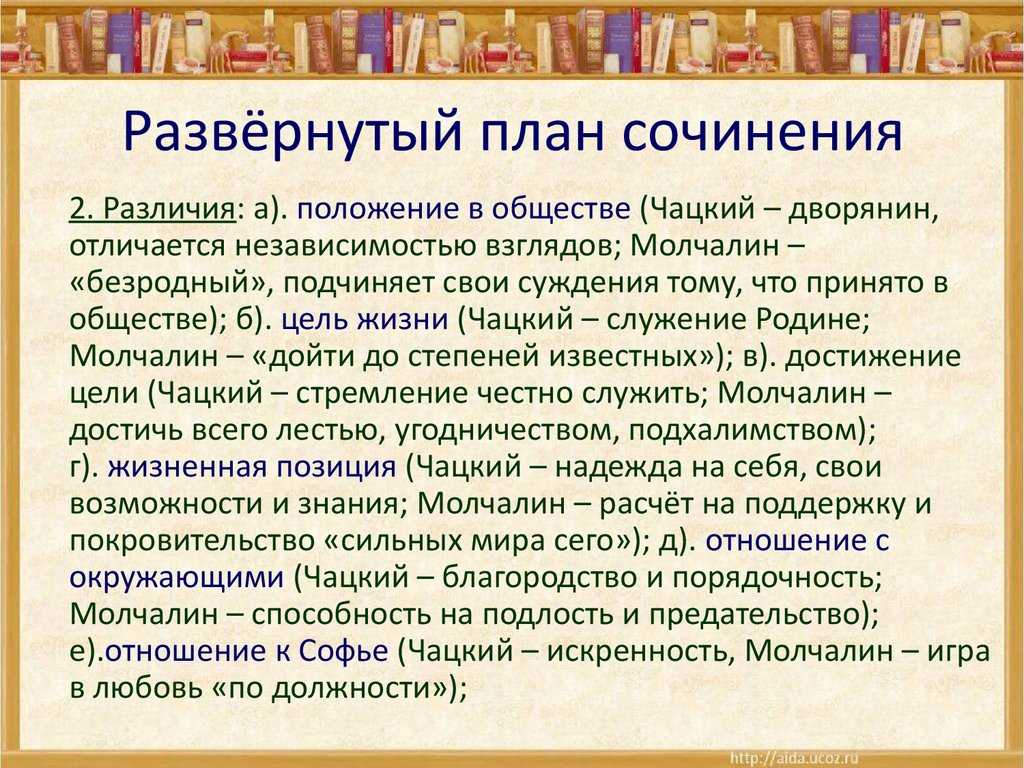 Развёрнутый план сочинения

2. Различия: а). положение в обществе (Чацкий – дворянин, отличается независимостью взглядов; Молчалин – «безродный», подчиняет свои суждения тому, что принято в обществе); б). цель жизни (Чацкий – служение Родине; Молчалин – «дойти до степеней известных»); в). достижение цели (Чацкий – стремление честно служить; Молчалин – достичь всего лестью, угодничеством, подхалимством); г). жизненная позиция (Чацкий – надежда на себя, свои возможности и знания; Молчалин – расчёт на поддержку и покровительство «сильных мира сего»); д). отношение с окружающими (Чацкий – благородство и порядочность; Молчалин – способность на подлость и предательство); е).отношение к Софье (Чацкий – искренность, Молчалин – игра в любовь «по должности»);

http://aida.ucoz.ru